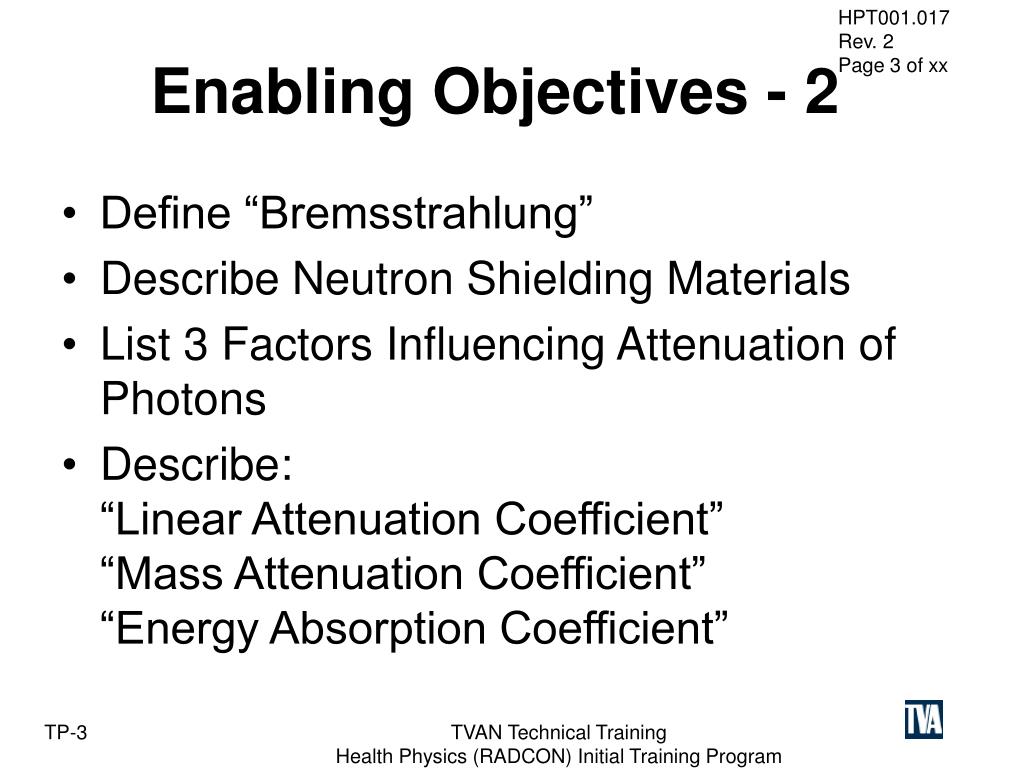 HPT001.017
Rev. 2
Page 3 of xx

Enabling Objectives - 2

• Define “Bremsstrahlung”
• Describe Neutron Shielding Materials
• List 3 Factors Influencing Attenuation of Photons
• Describe:
“Linear Attenuation Coefficient”
“Mass Attenuation Coefficient”
“Energy Absorption Coefficient”

TP-3

TVAN Technical Training
Health Physics (RADCON) Initial Training Program

TVA